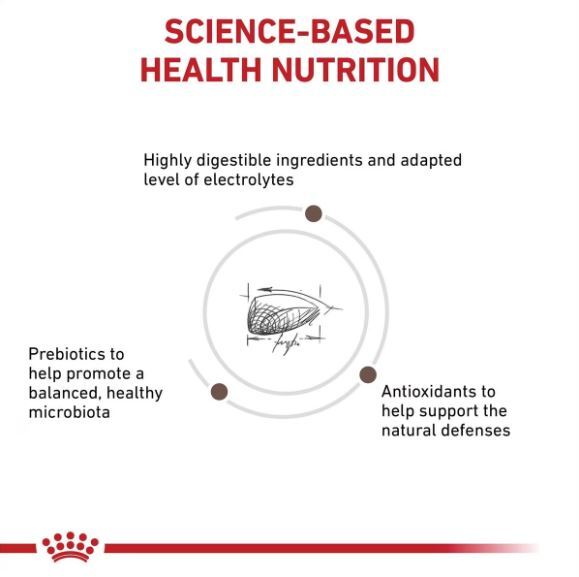 SCIENCE-BASED HEALTH NUTRITION

Highly digestible ingredients and adapted level of electrolytes

Prebiotics to help promote a balanced, healthy microbiota

Antioxidants to help support the natural defenses